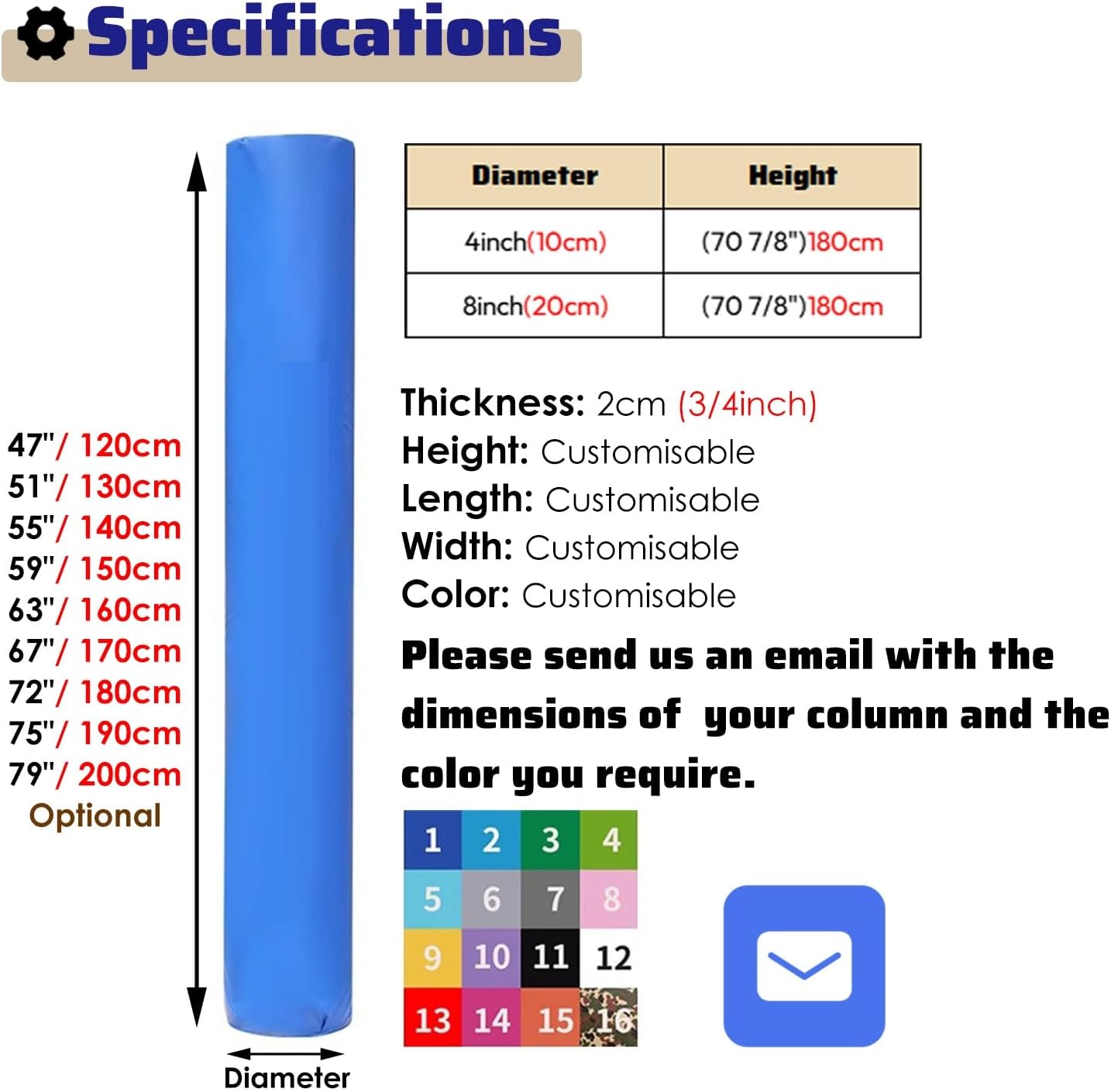 Specifications

47"/ 120cm
51"/ 130cm
55"/ 140cm
59"/ 150cm
63"/ 160cm
67"/ 170cm
72"/ 180cm
75"/ 190cm
79"/ 200cm
Optional

Diameter

| Diameter | Height |
|---|---|
| 4inch(10cm) | (70 7/8")180cm |
| 8inch(20cm) | (70 7/8")180cm |

Thickness: 2cm (3/4inch)
Height: Customisable
Length: Customisable
Width: Customisable
Color: Customisable

Please send us an email with the dimensions of your column and the color you require.

| 1 | 2 | 3 | 4 |
|---|---|---|---|
| 5 | 6 | 7 | 8 |
| 9 | 10 | 11 | 12 |
| 13 | 14 | 15 | 16 |